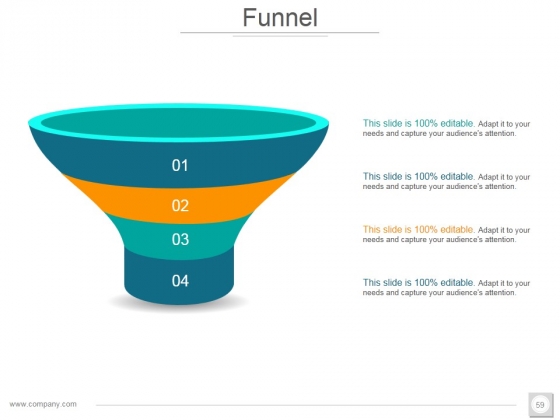 Funnel

01

02

03

04

This slide is 100% editable. Adapt it to your needs and capture your audience's attention.

This slide is 100% editable. Adapt it to your needs and capture your audience's attention.

This slide is 100% editable. Adapt it to your needs and capture your audience's attention.

This slide is 100% editable. Adapt it to your needs and capture your audience's attention.

www.company.com

59